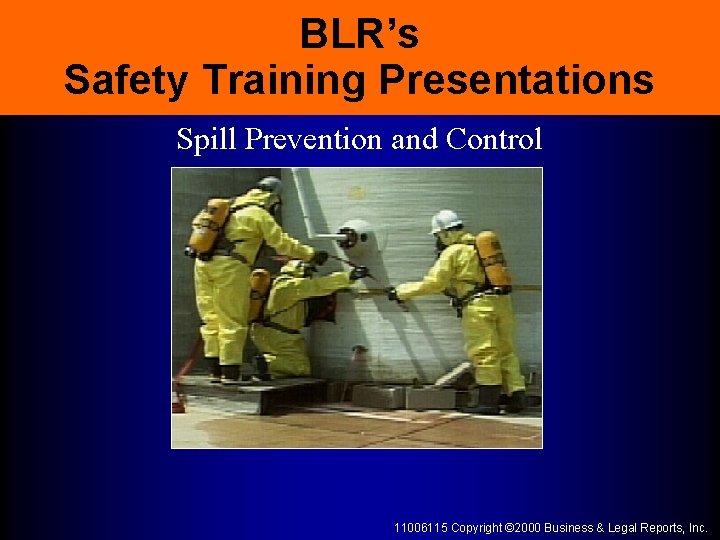 BLR's
Safety Training Presentations

Spill Prevention and Control

11006115 Copyright ©2000 Business & Legal Reports, Inc.